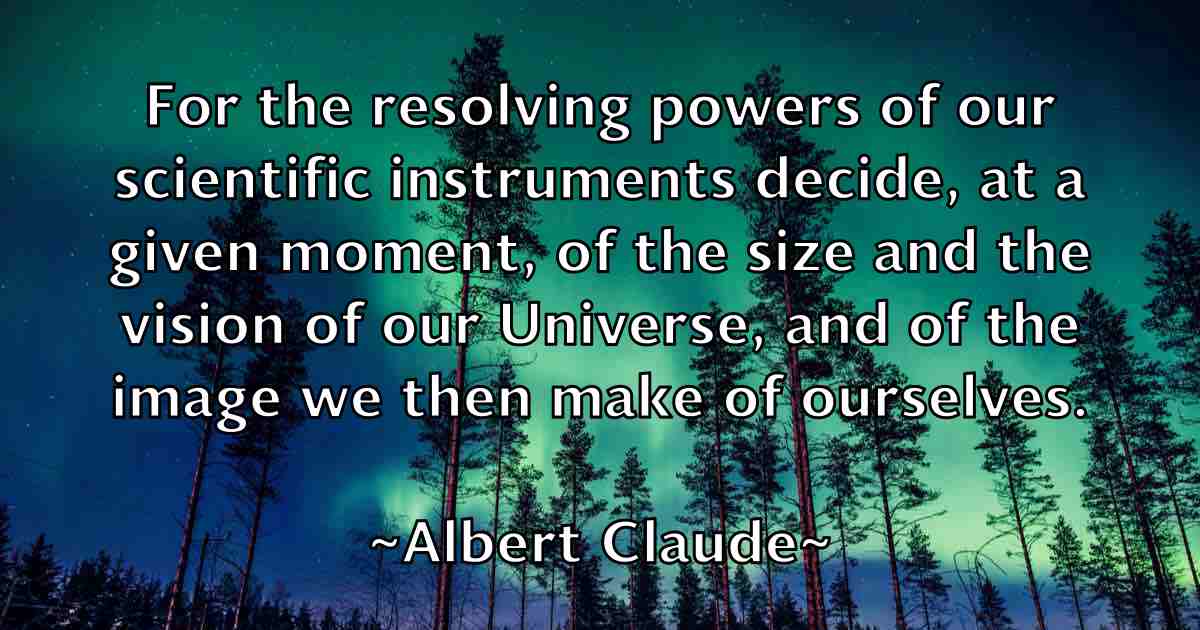 For the resolving powers of our scientific instruments decide, at a given moment, of the size and the vision of our Universe, and of the image we then make of ourselves.

~Albert Claude~